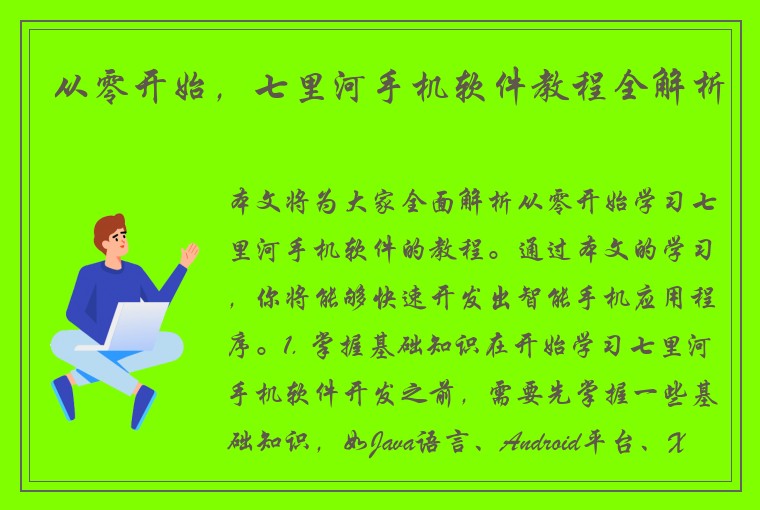 从零开始，七里河手机软件教程全解析

本文将为大家全面解析从零开始学习七里河手机软件的教程。通过本文的学习，你将能够快速开发出智能手机应用程序。1. 掌握基础知识在开始学习七里河手机软件开发之前，需要先掌握一些基础知识，如Java语言、Android平台、X